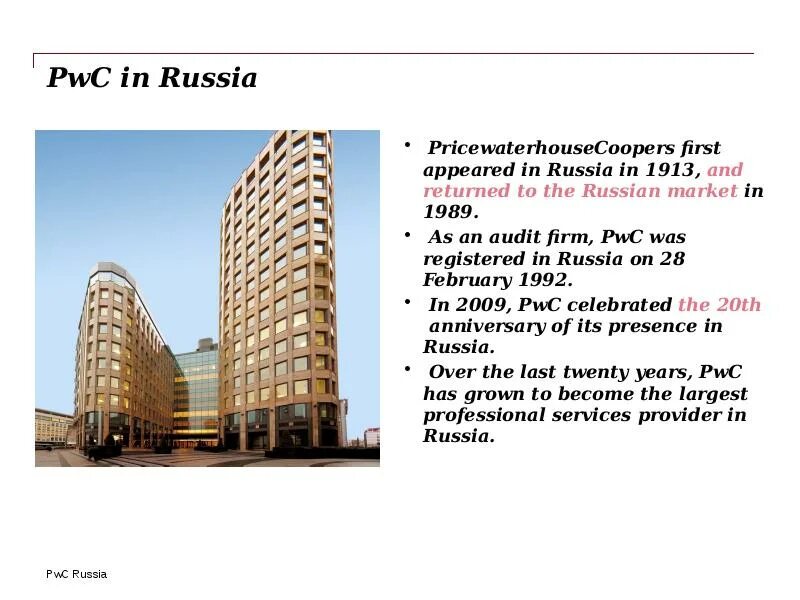 PwC in Russia

• PricewaterhouseCoopers first appeared in Russia in 1913, and returned to the Russian market in 1989.
• As an audit firm, PwC was registered in Russia on 28 February 1992.
• In 2009, PwC celebrated the 20th anniversary of its presence in Russia.
• Over the last twenty years, PwC has grown to become the largest professional services provider in Russia.

PwC Russia